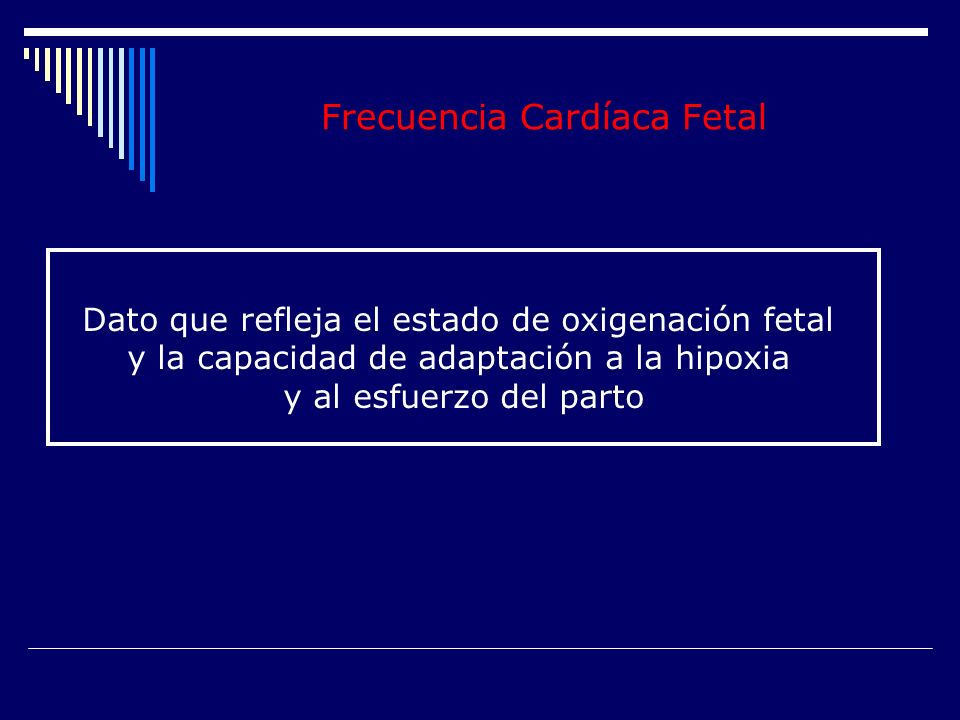 Frecuencia Cardíaca Fetal

Dato que refleja el estado de oxigenación fetal y la capacidad de adaptación a la hipoxia y al esfuerzo del parto